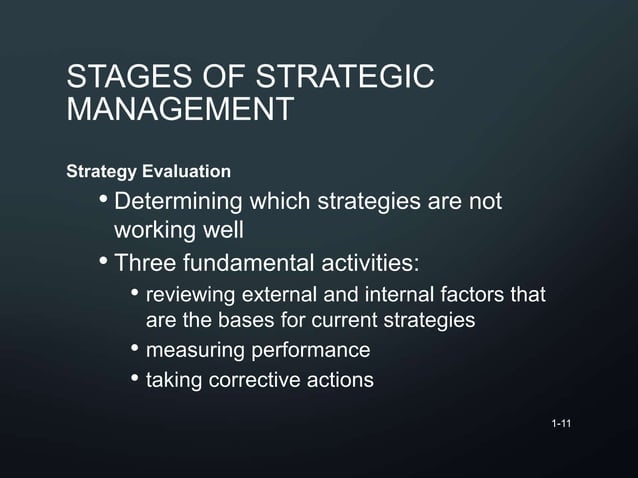 STAGES OF STRATEGIC MANAGEMENT

Strategy Evaluation

• Determining which strategies are not working well
• Three fundamental activities:
  • reviewing external and internal factors that are the bases for current strategies
  • measuring performance
  • taking corrective actions

1-11